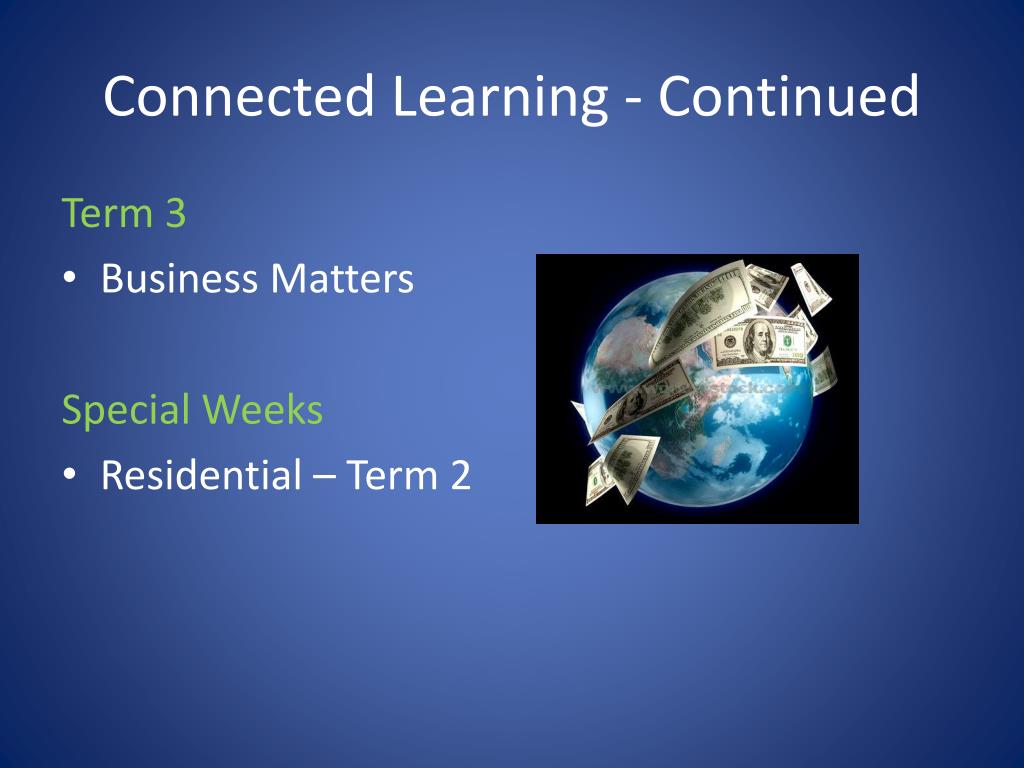 Connected Learning - Continued

Term 3

• Business Matters

Special Weeks

• Residential – Term 2